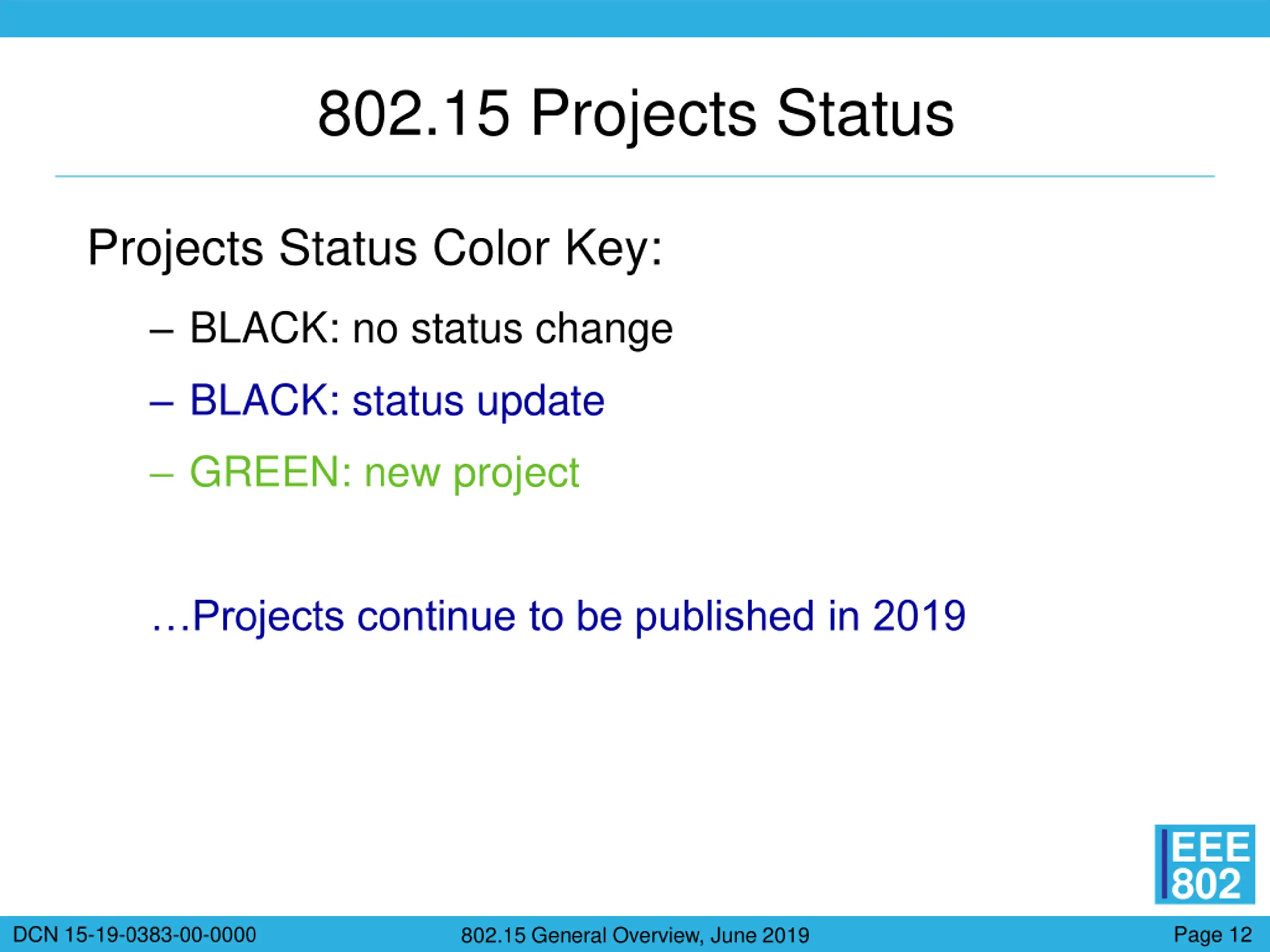 802.15 Projects Status

Projects Status Color Key:

– BLACK: no status change

– BLACK: status update

– GREEN: new project

…Projects continue to be published in 2019

IEEE 802

DCN 15-19-0383-00-0000

802.15 General Overview, June 2019

Page 12